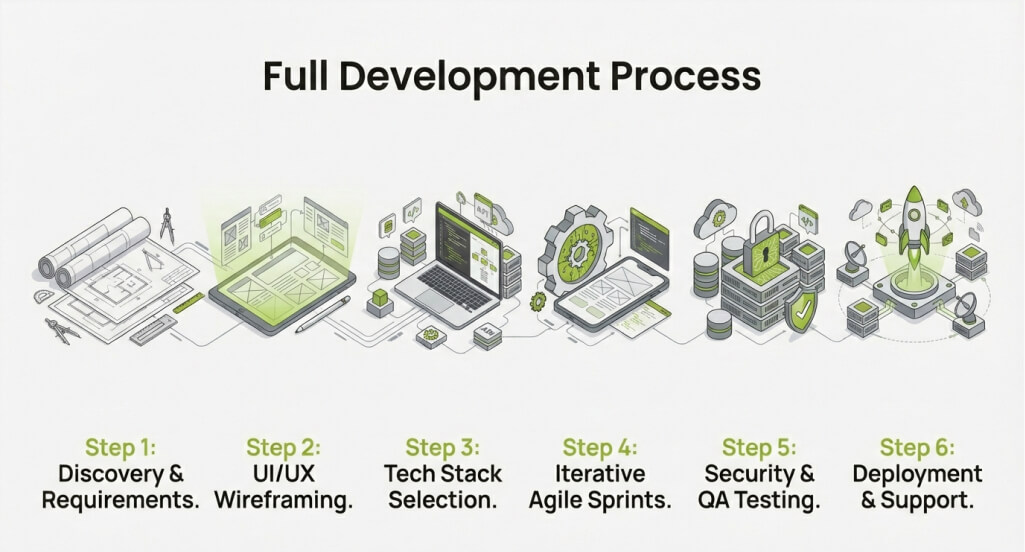 Full Development Process

Step 1:
Discovery & Requirements.

Step 2:
UI/UX Wireframing.

Step 3:
Tech Stack Selection.

Step 4:
Iterative Agile Sprints.

Step 5:
Security & QA Testing.

Step 6:
Deployment & Support.